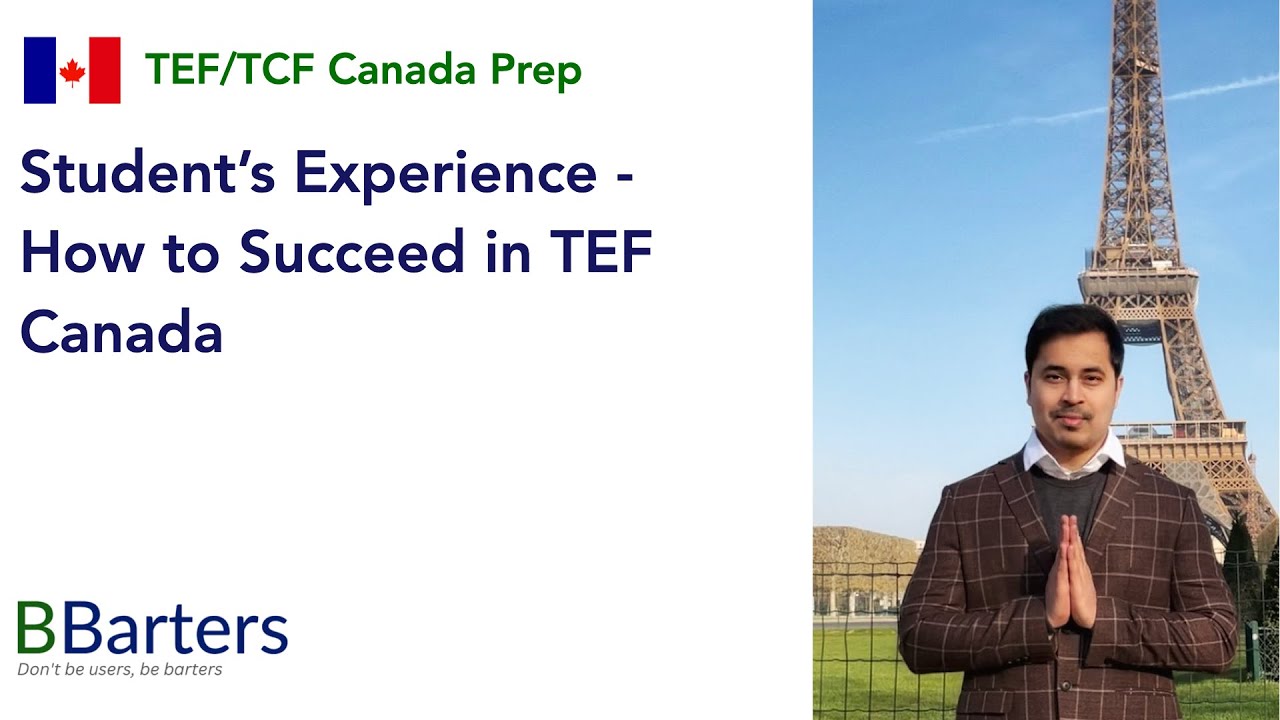 TEF/TCF Canada Prep

Student's Experience - How to Succeed in TEF Canada

BBarters
Don't be users, be barters